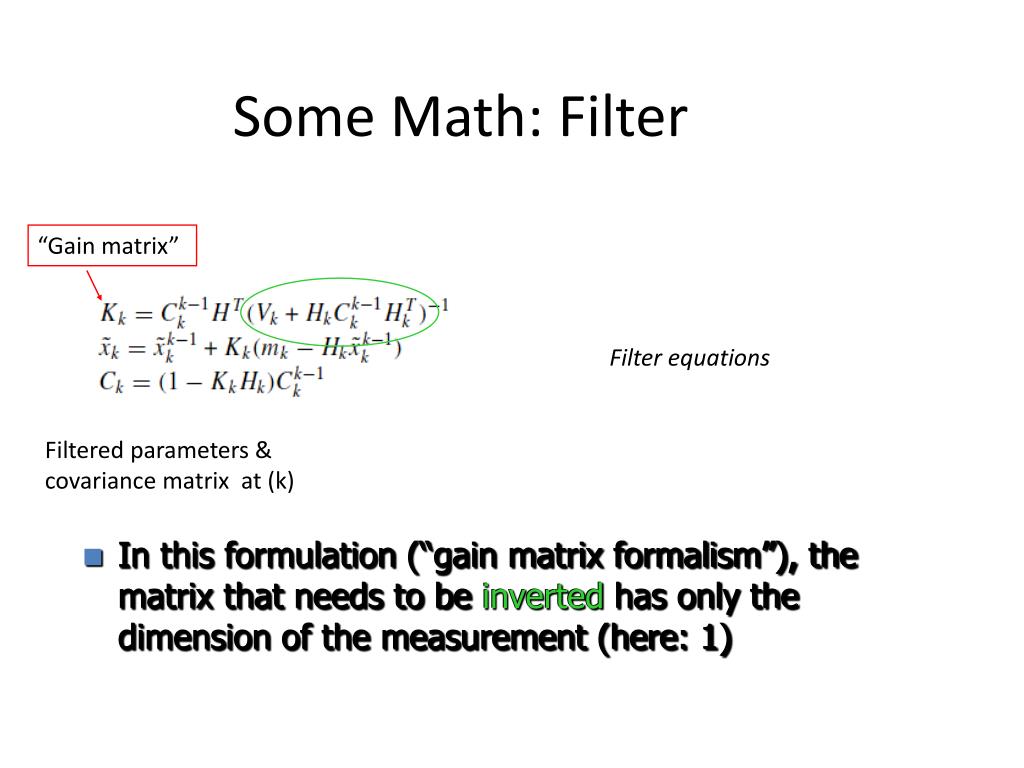 Some Math: Filter

“Gain matrix”

$K_k = C_k^{k-1} H^T (V_k + H_k C_k^{k-1} H_k^T)^{-1}$
$\tilde{x}_k = \tilde{x}_k^{k-1} + K_k(m_k - H_k \tilde{x}_k^{k-1})$
$C_k = (1 - K_k H_k) C_k^{k-1}$

Filter equations

Filtered parameters & covariance matrix at (k)

In this formulation (“gain matrix formalism”), the matrix that needs to be inverted has only the dimension of the measurement (here: 1)